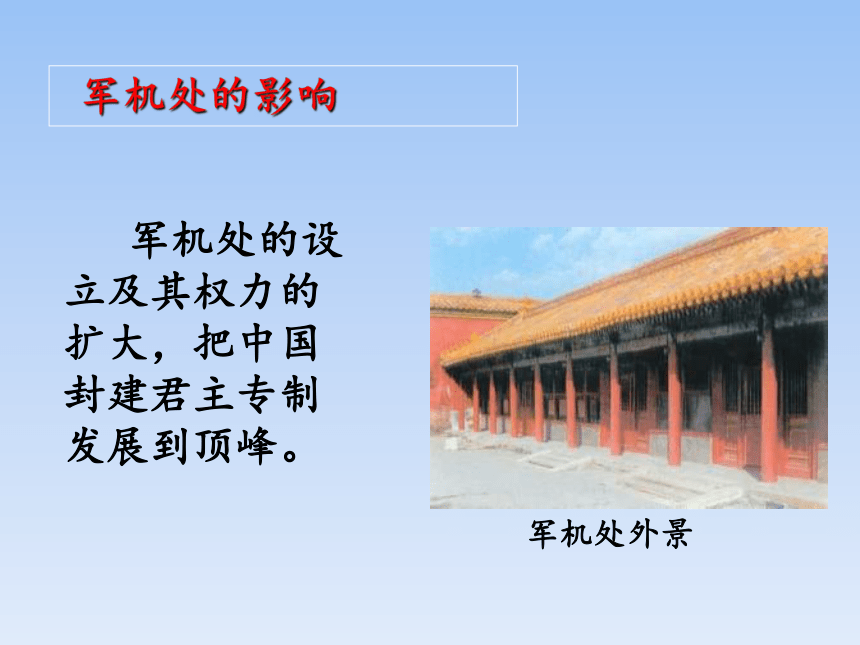 军机处的影响

军机处的设立及其权力的扩大，把中国封建君主专制发展到顶峰。

军机处外景